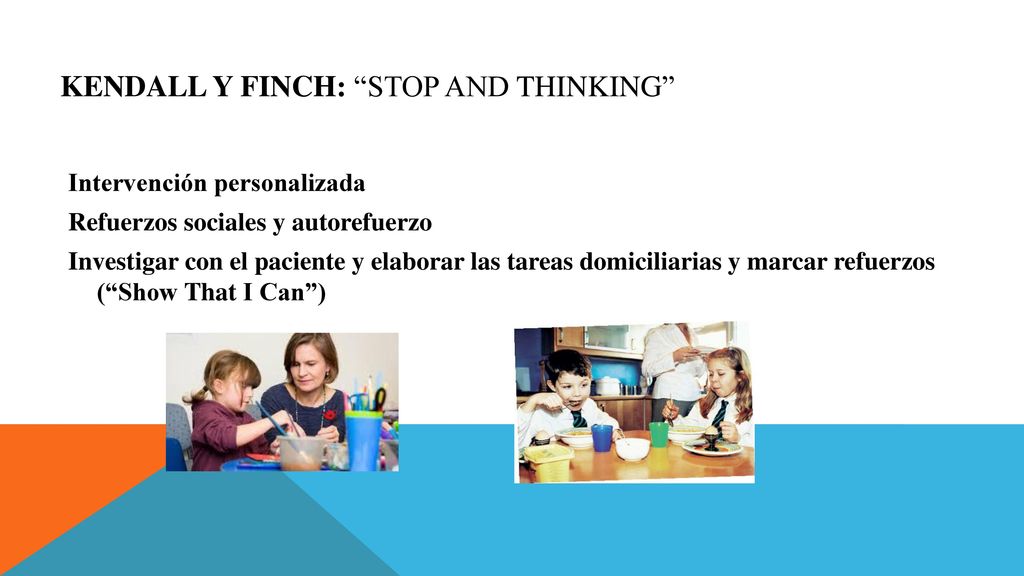 KENDALL Y FINCH: “STOP AND THINKING”

Intervención personalizada

Refuerzos sociales y autorefuerzo

Investigar con el paciente y elaborar las tareas domiciliarias y marcar refuerzos (“Show That I Can”)